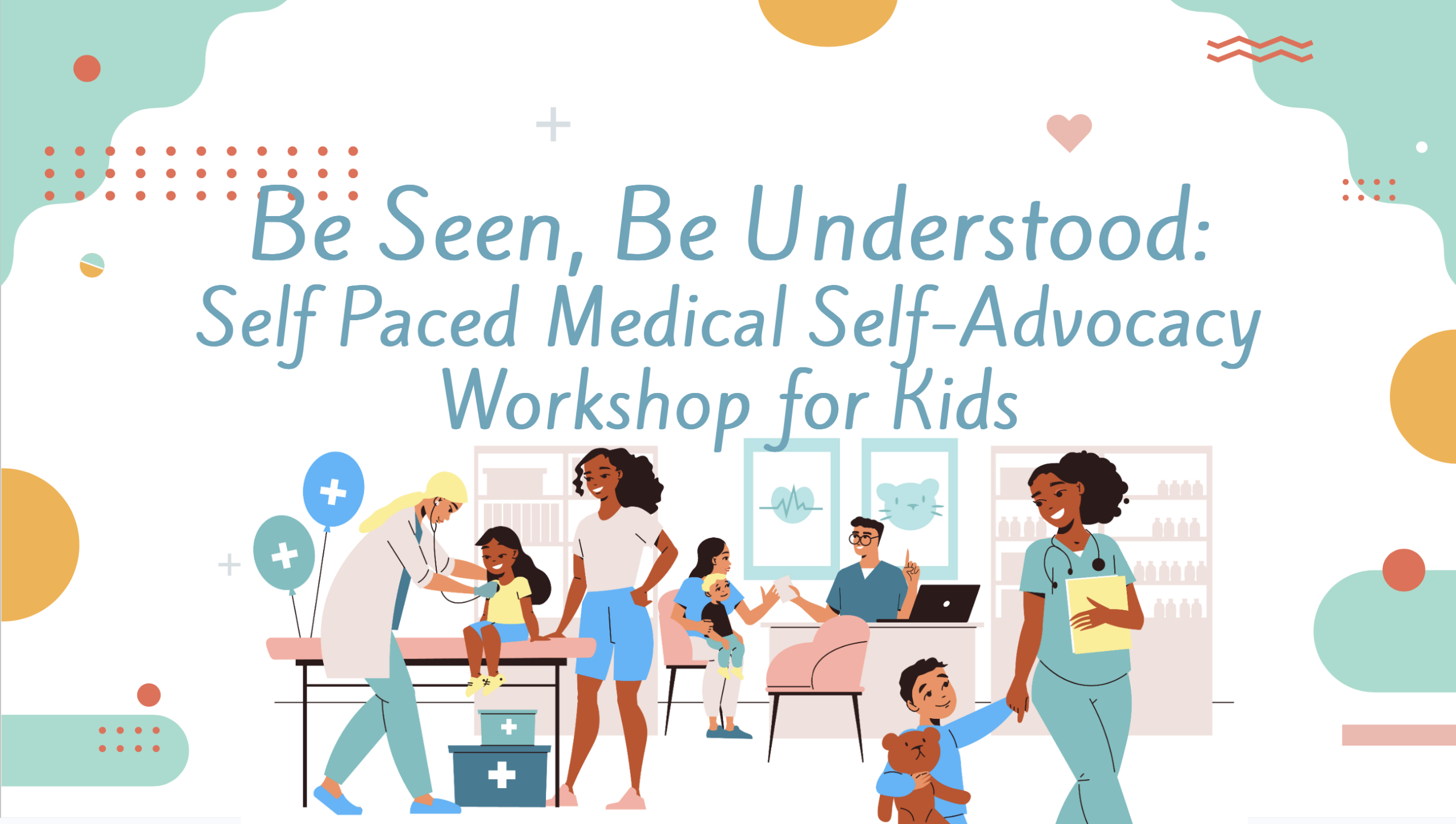 Be Seen, Be Understood:
Self Paced Medical Self-Advocacy Workshop for Kids